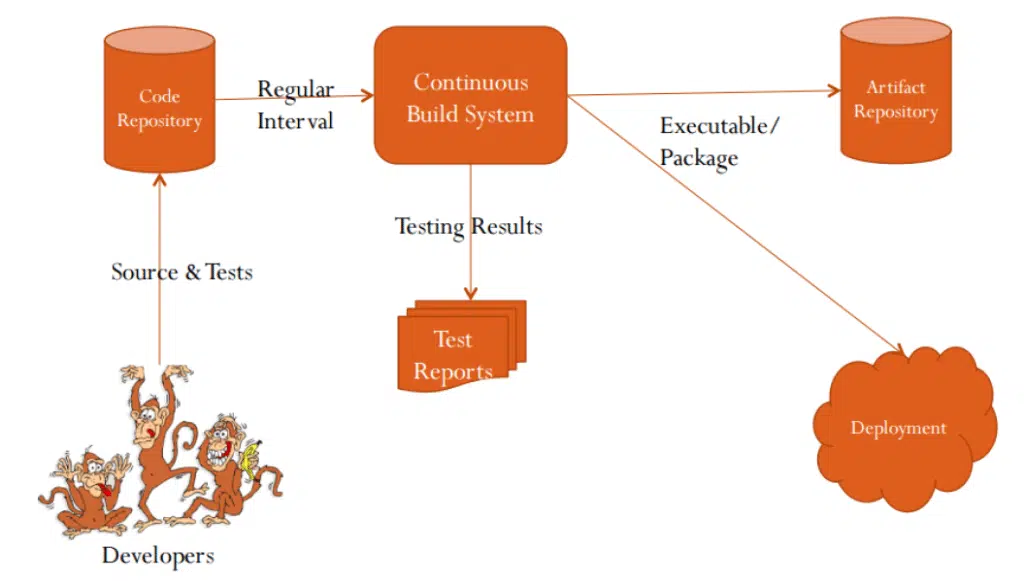 Code Repository

Regular Interval

Continuous Build System

Artifact Repository

Executable/ Package

Testing Results

Source & Tests

Test Reports

Deployment

Developers